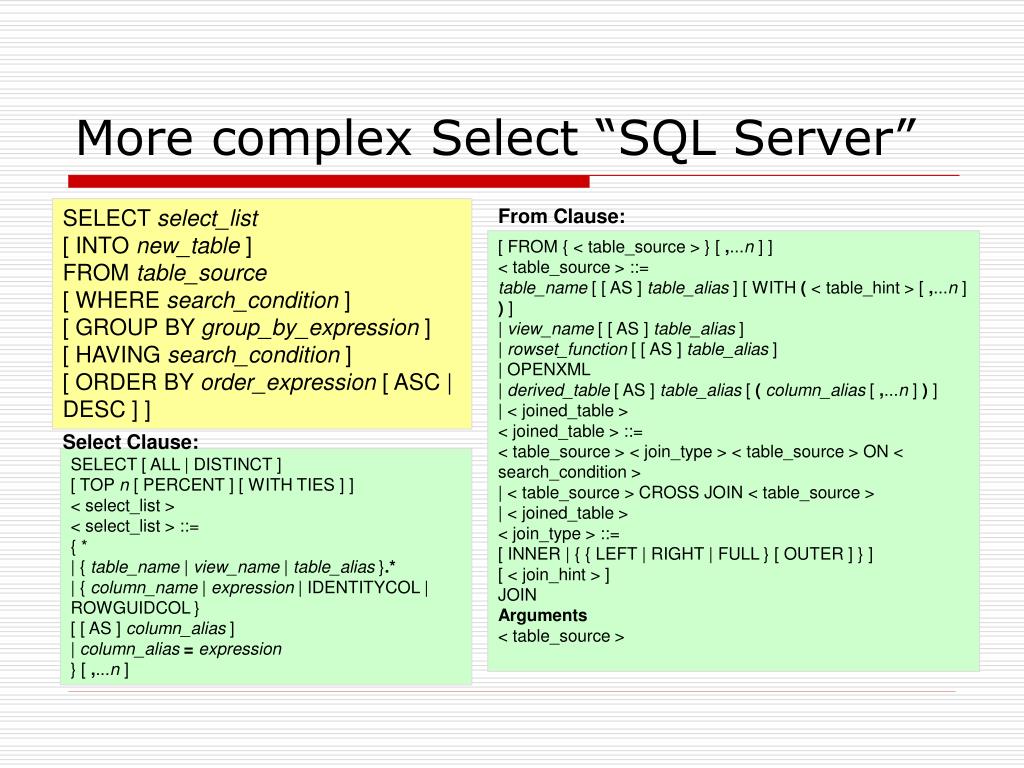 More complex Select “SQL Server”

SELECT select_list
[ INTO new_table ]
FROM table_source
[ WHERE search_condition ]
[ GROUP BY group_by_expression ]
[ HAVING search_condition ]
[ ORDER BY order_expression [ ASC | DESC ] ]

Select Clause:

SELECT [ ALL | DISTINCT ]
[ TOP n [ PERCENT ] [ WITH TIES ] ]
< select_list >
< select_list > ::=
{ *
| { table_name | view_name | table_alias }.*
| { column_name | expression | IDENTITYCOL | ROWGUIDCOL }
[ [ AS ] column_alias ]
| column_alias = expression
} [ ,...n ]

From Clause:

[ FROM { < table_source > } [ ,...n ] ]
< table_source > ::=
table_name [ [ AS ] table_alias ] [ WITH ( < table_hint > [ ,...n ] ) ]
| view_name [ [ AS ] table_alias ]
| rowset_function [ [ AS ] table_alias ]
| OPENXML
| derived_table [ AS ] table_alias [ ( column_alias [ ,...n ] ) ]
| < joined_table >
< joined_table > ::=
< table_source > < join_type > < table_source > ON < search_condition >
| < table_source > CROSS JOIN < table_source >
| < joined_table >
< join_type > ::=
[ INNER | { { LEFT | RIGHT | FULL } [ OUTER ] } ]
[ < join_hint > ]
JOIN
Arguments
< table_source >